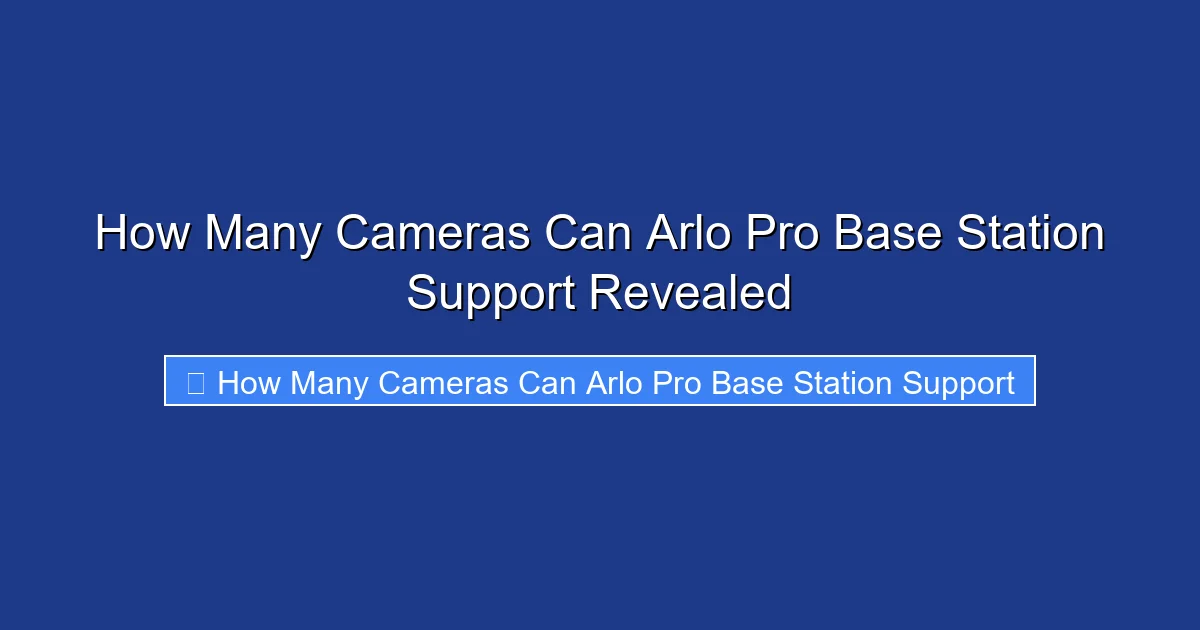 How Many Cameras Can Arlo Pro Base Station Support Revealed

How Many Cameras Can Arlo Pro Base Station Support